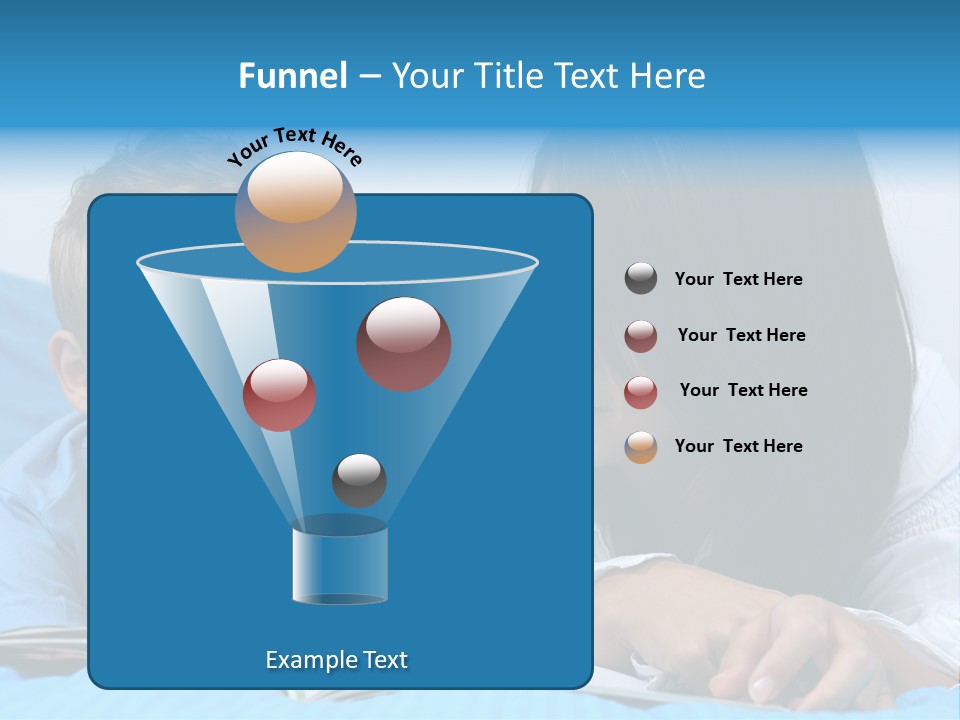 Funnel – Your Title Text Here

Your Text Here

Example Text

Your Text Here

Your Text Here

Your Text Here

Your Text Here